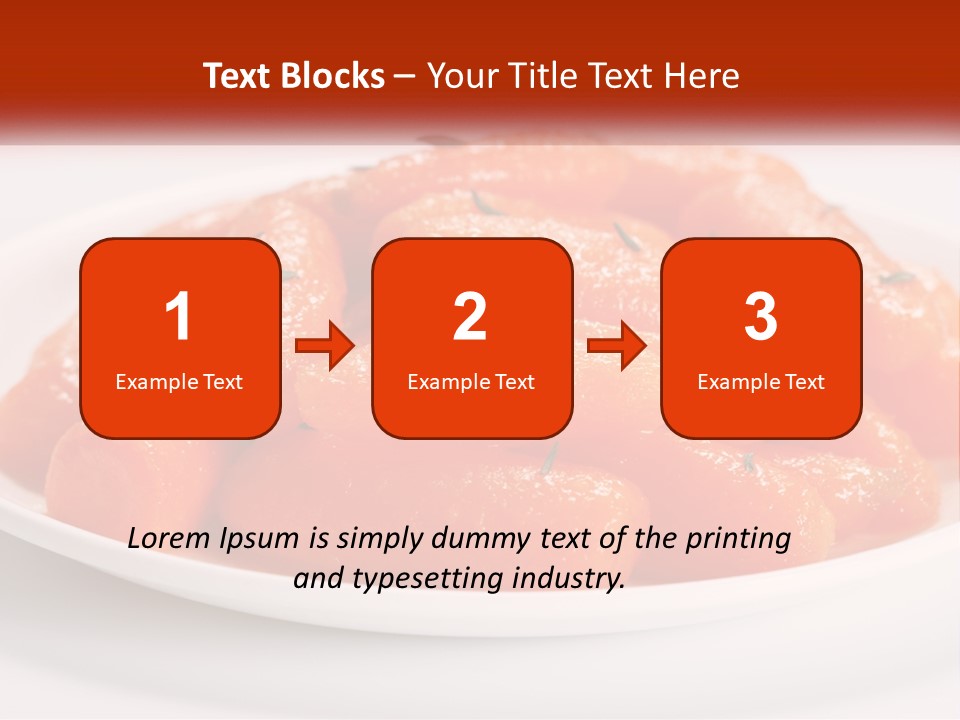 Text Blocks – Your Title Text Here

1
Example Text

2
Example Text

3
Example Text

Lorem Ipsum is simply dummy text of the printing and typesetting industry.